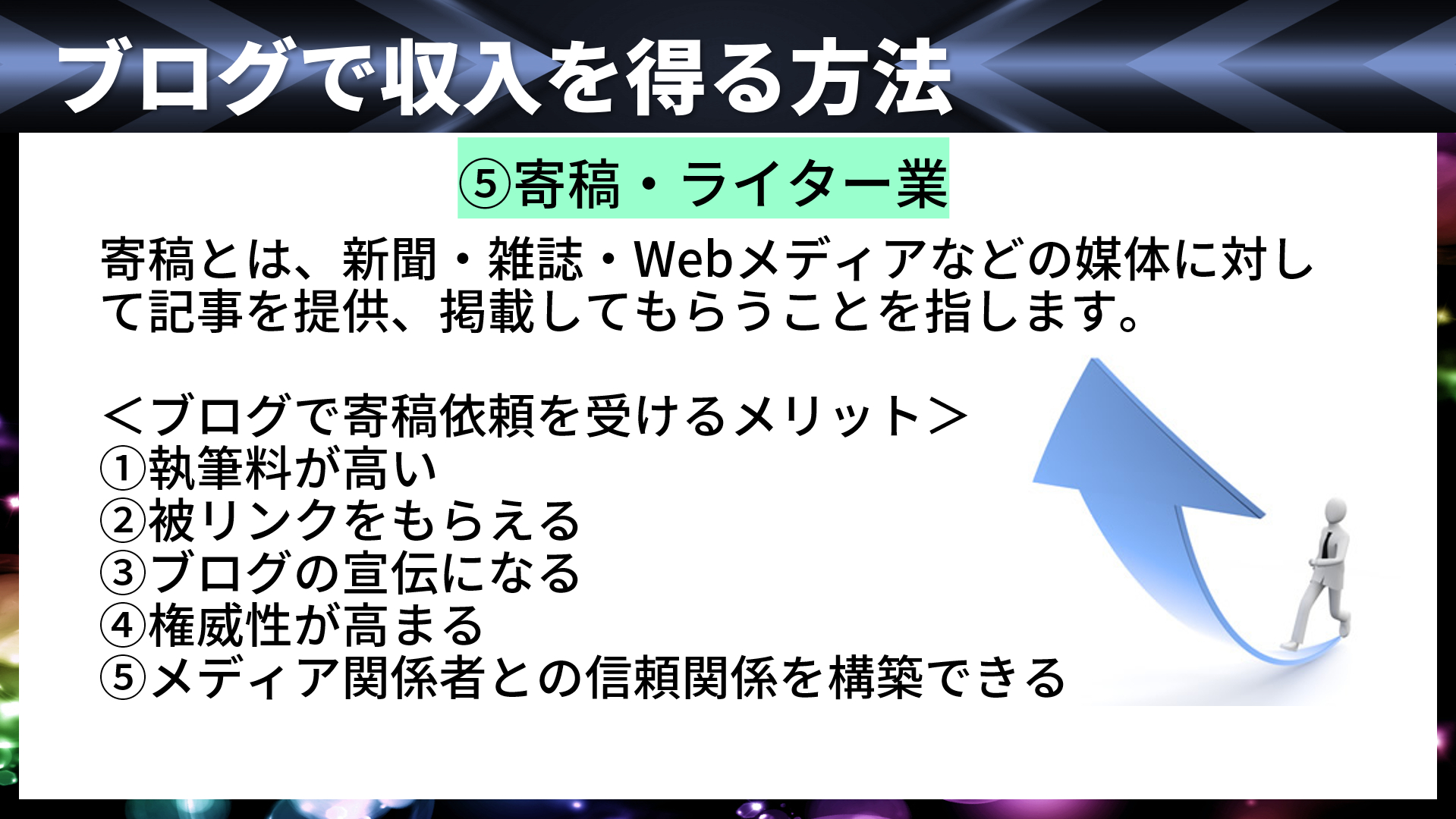 ブログで収入を得る方法

⑤寄稿・ライター業

寄稿とは、新聞・雑誌・Webメディアなどの媒体に対して記事を提供、掲載してもらうことを指します。

＜ブログで寄稿依頼を受けるメリット＞
①執筆料が高い
②被リンクをもらえる
③ブログの宣伝になる
④権威性が高まる
⑤メディア関係者との信頼関係を構築できる